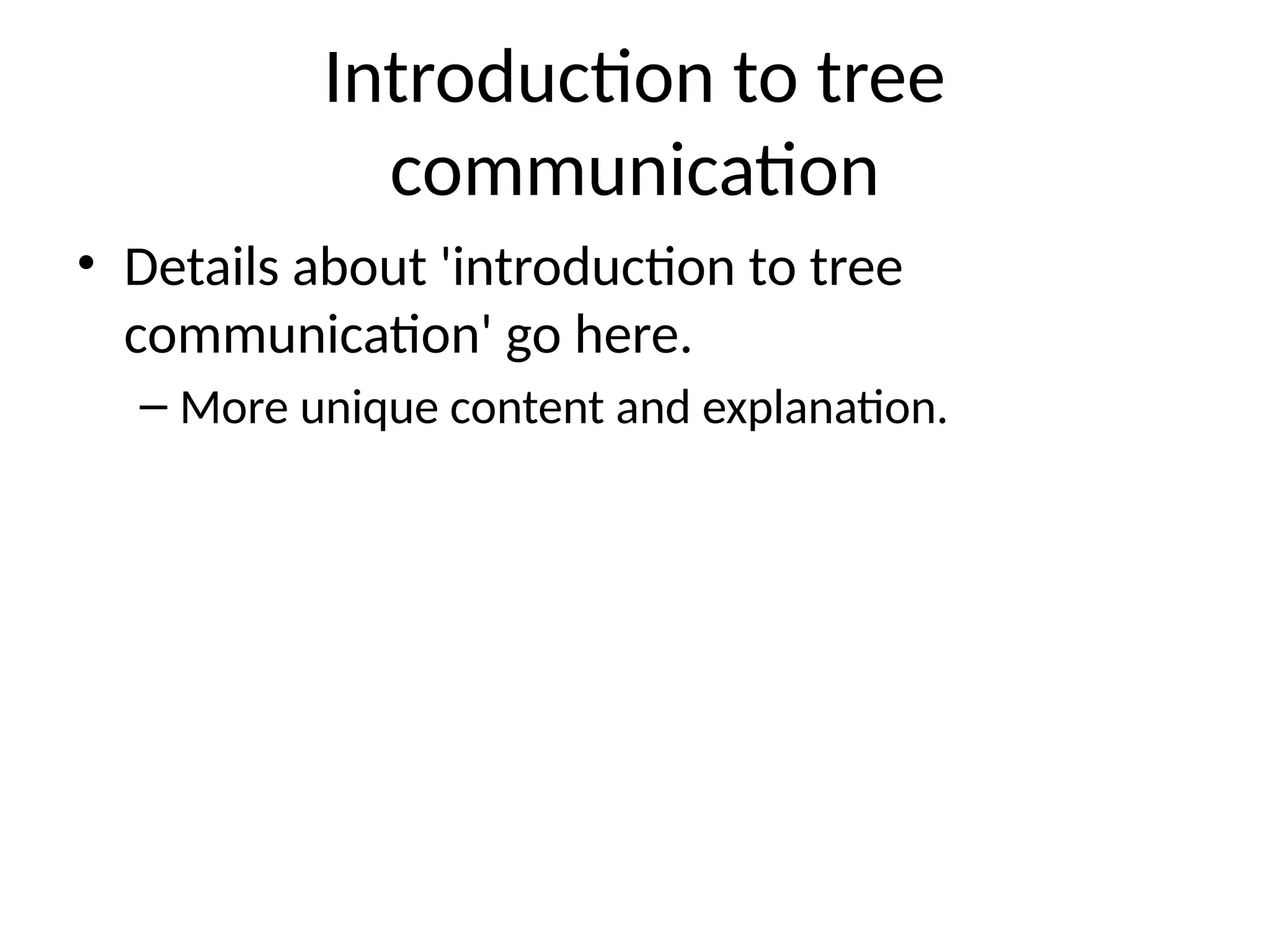 Introduction to tree communication

• Details about 'introduction to tree communication' go here.

– More unique content and explanation.